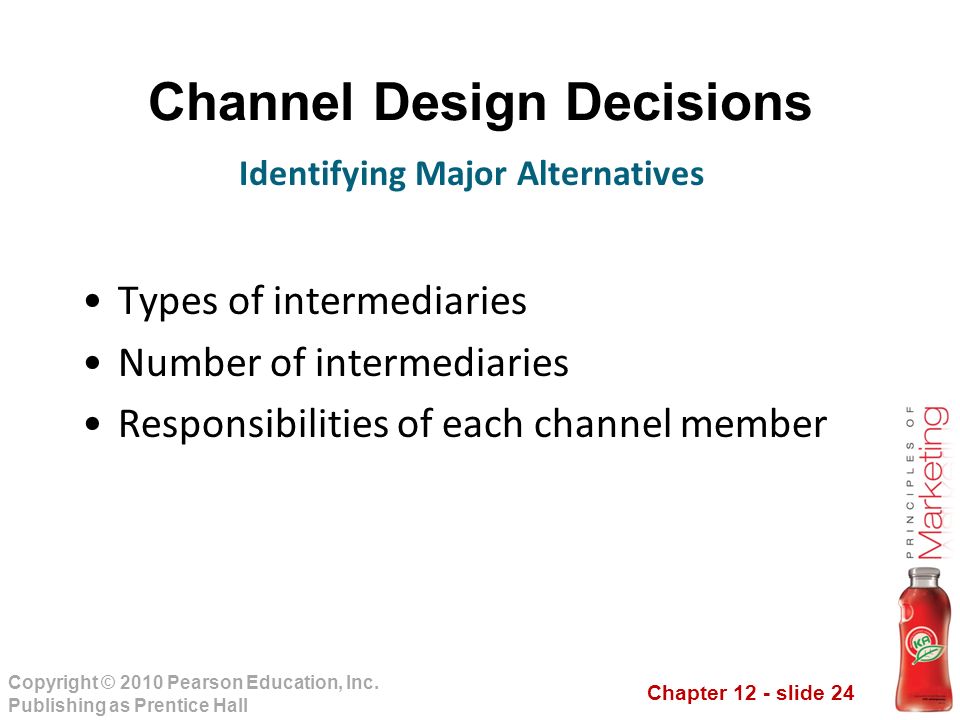 Channel Design Decisions

Identifying Major Alternatives

• Types of intermediaries
• Number of intermediaries
• Responsibilities of each channel member

PRINCIPLES OF Marketing

KA

Copyright © 2010 Pearson Education, Inc.
Publishing as Prentice Hall

Chapter 12 - slide 24